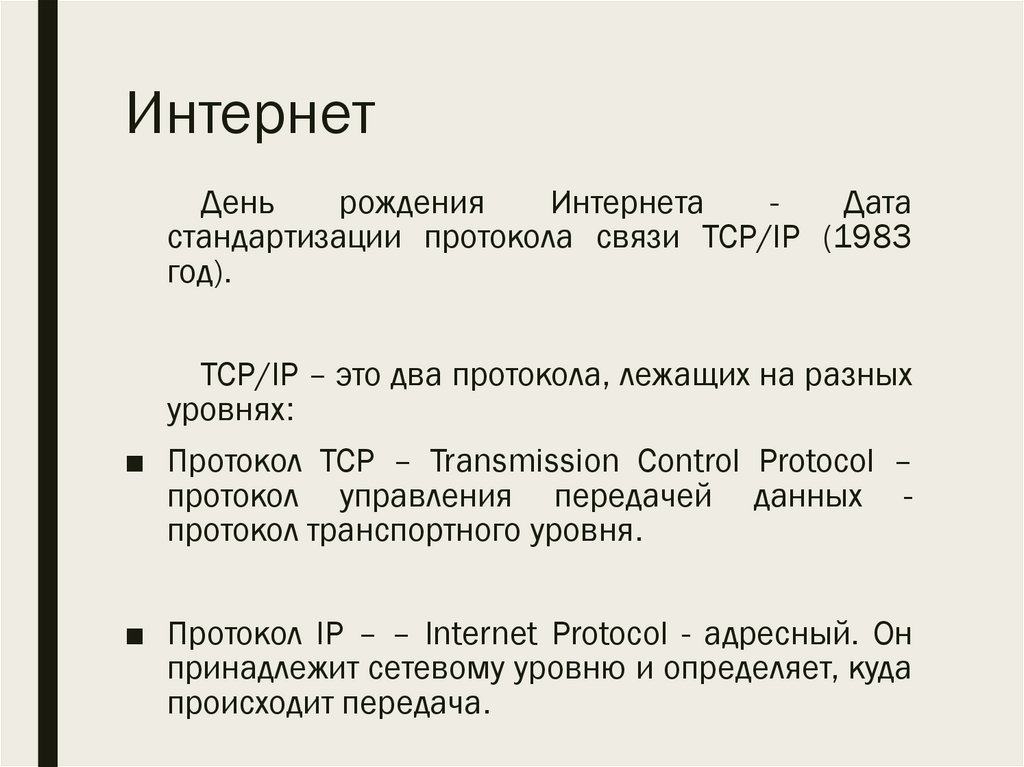 Интернет

День рождения Интернета - Дата стандартизации протокола связи TCP/IP (1983 год).

TCP/IP – это два протокола, лежащих на разных уровнях:

■ Протокол TCP – Transmission Control Protocol – протокол управления передачей данных - протокол транспортного уровня.

■ Протокол IP – – Internet Protocol - адресный. Он принадлежит сетевому уровню и определяет, куда происходит передача.